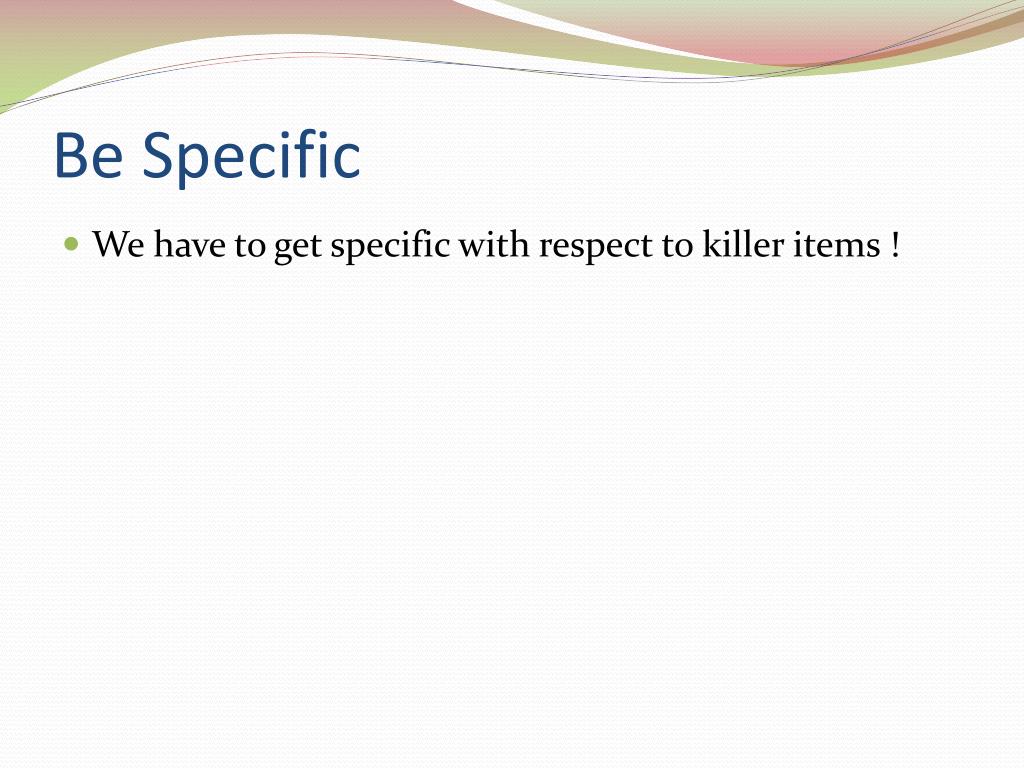 Be Specific

We have to get specific with respect to killer items !